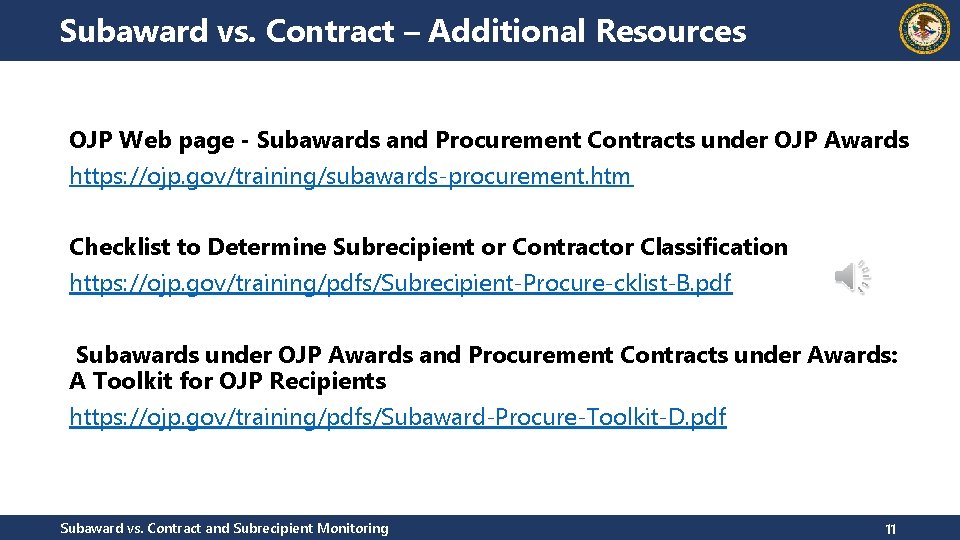 Subaward vs. Contract – Additional Resources

OJP Web page - Subawards and Procurement Contracts under OJP Awards
https://ojp.gov/training/subawards-procurement.htm

Checklist to Determine Subrecipient or Contractor Classification
https://ojp.gov/training/pdfs/Subrecipient-Procure-cklist-B.pdf

Subawards under OJP Awards and Procurement Contracts under Awards: A Toolkit for OJP Recipients
https://ojp.gov/training/pdfs/Subaward-Procure-Toolkit-D.pdf

Subaward vs. Contract and Subrecipient Monitoring

11